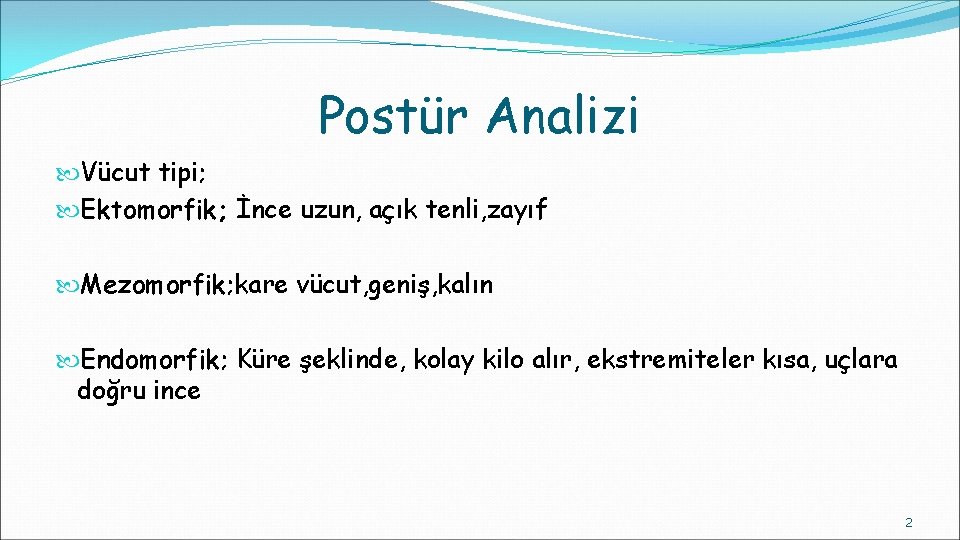 Postür Analizi

Vücut tipi;

Ektomorfik; İnce uzun, açık tenli,zayıf

Mezomorfik;kare vücut,geniş,kalın

Endomorfik; Küre şeklinde, kolay kilo alır, ekstremiteler kısa, uçlara doğru ince

2